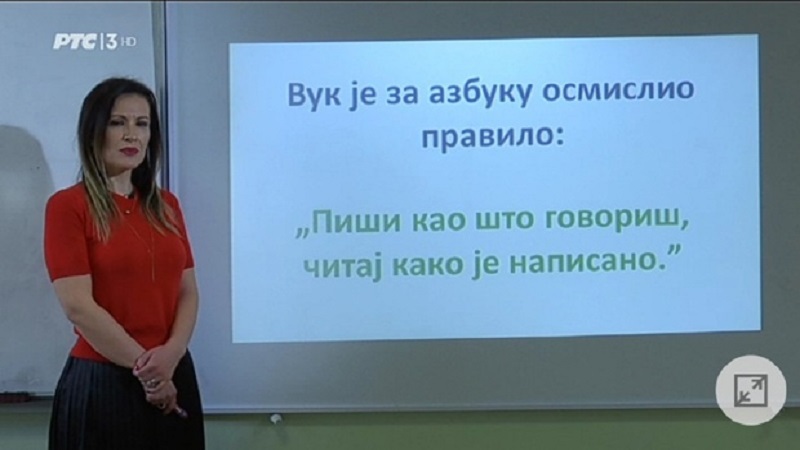 РТС 3 HD

Вук је за азбуку осмислио правило:

„Пиши као што говориш, читај како је написано.”